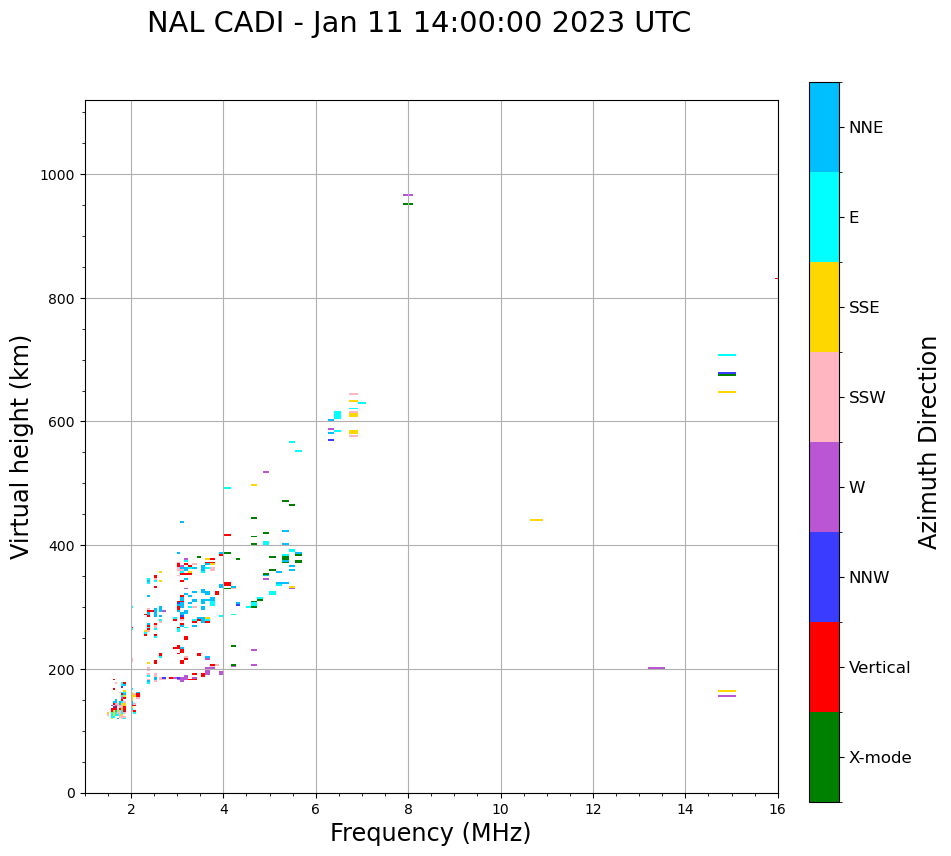 NAL CADI - Jan 11 14:00:00 2023 UTC

Virtual height (km)

1000
800
600
400
200
0

2
4
6
8
10
12
14
16

Frequency (MHz)

NNE
E
SSE
SSW
W
NNW
Vertical
X-mode

Azimuth Direction